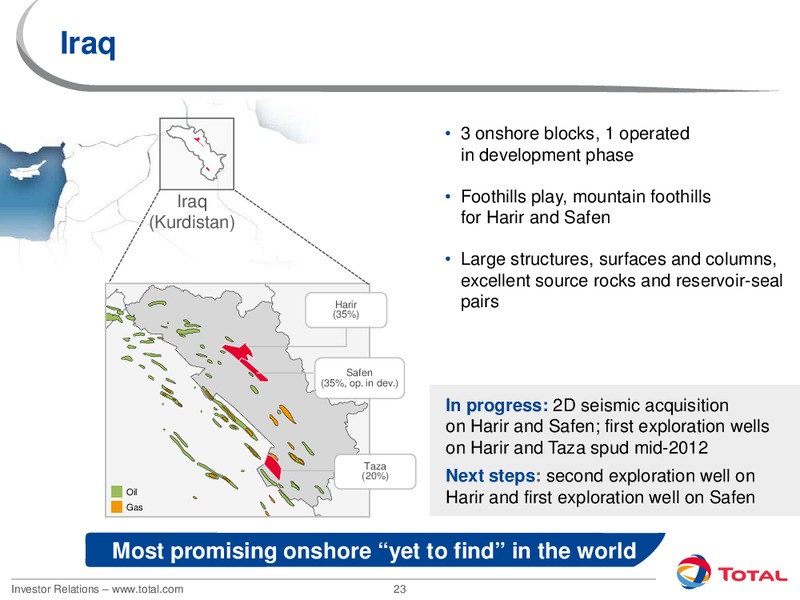 Iraq

Iraq (Kurdistan)

Harir (35%)

Safen (35%, op. in dev.)

Taza (20%)

Oil

Gas

• 3 onshore blocks, 1 operated in development phase

• Foothills play, mountain foothills for Harir and Safen

• Large structures, surfaces and columns, excellent source rocks and reservoir-seal pairs

In progress: 2D seismic acquisition on Harir and Safen; first exploration wells on Harir and Taza spud mid-2012

Next steps: second exploration well on Harir and first exploration well on Safen

Most promising onshore “yet to find” in the world

Investor Relations – www.total.com

23

TOTAL